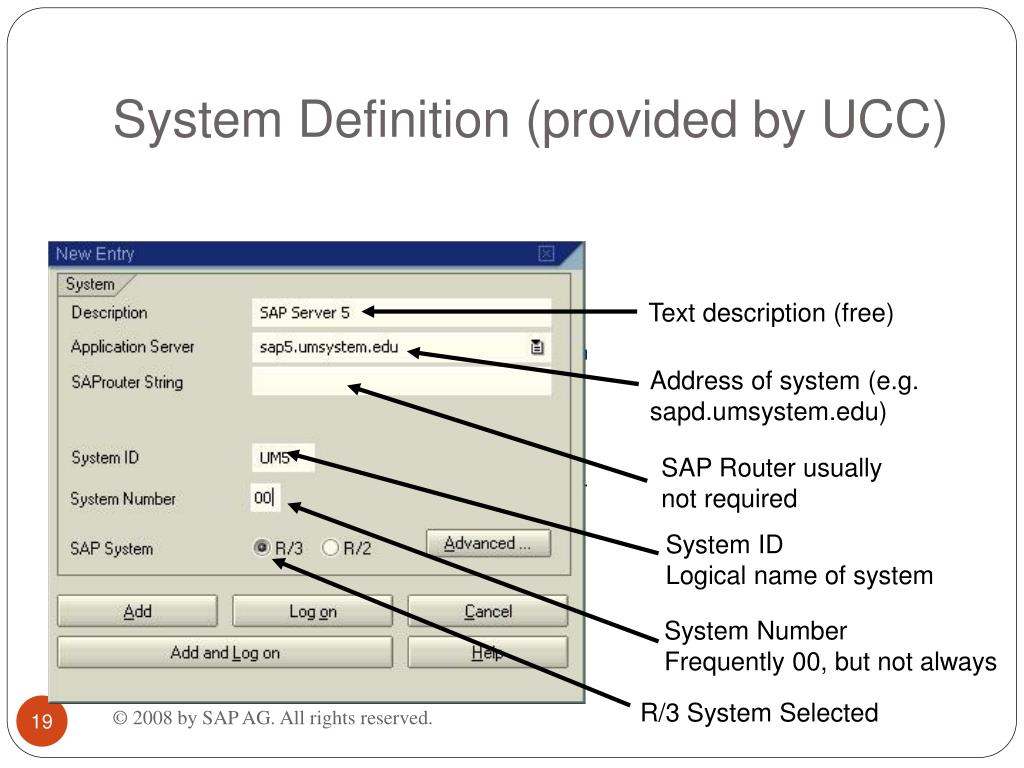 System Definition (provided by UCC)

New Entry

System

Description

SAP Server 5

Application Server

sap5.umsystem.edu

SAProuter String

System ID

UM5

System Number

00

SAP System

R/3

R/2

Advanced ...

Add

Log on

Cancel

Add and Log on

Help

Text description (free)

Address of system (e.g. sapd.umsystem.edu)

SAP Router usually not required

System ID
Logical name of system

System Number
Frequently 00, but not always

R/3 System Selected

19

© 2008 by SAP AG. All rights reserved.